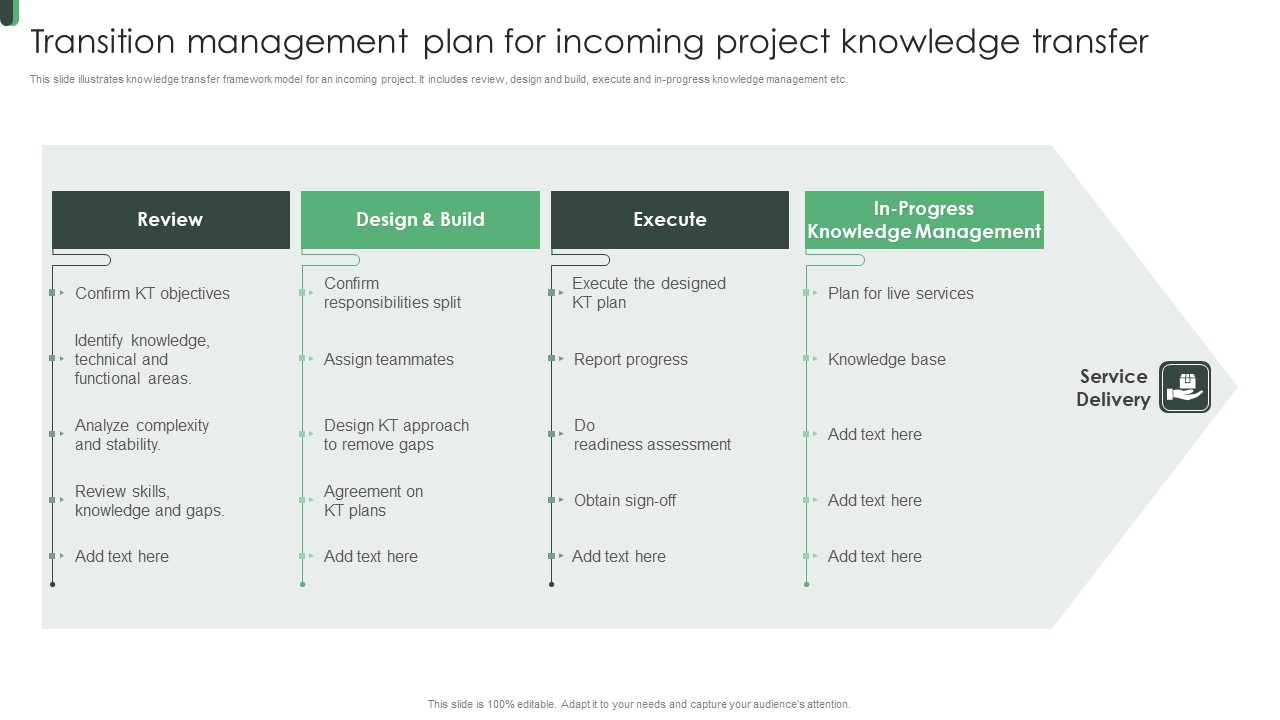 Transition management plan for incoming project knowledge transfer

This slide illustrates knowledge transfer framework model for an incoming project. It includes review, design and build, execute and in-progress knowledge management etc.

Review

Confirm KT objectives

Identify knowledge, technical and functional areas.

Analyze complexity and stability.

Review skills, knowledge and gaps.

Add text here

Design & Build

Confirm responsibilities split

Assign teammates

Design KT approach to remove gaps

Agreement on KT plans

Add text here

Execute

Execute the designed KT plan

Report progress

Do readiness assessment

Obtain sign-off

Add text here

In-Progress Knowledge Management

Plan for live services

Knowledge base

Add text here

Add text here

Add text here

Service Delivery

This slide is 100% editable. Adapt it to your needs and capture your audience's attention.